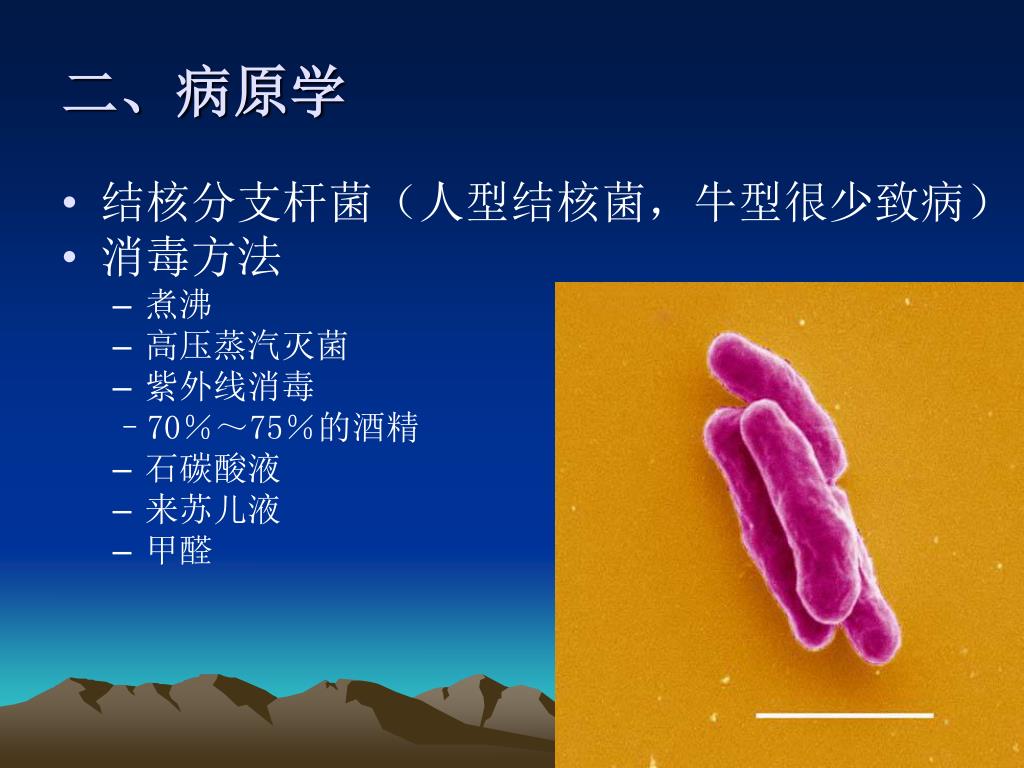 二、病原学

• 结核分支杆菌（人型结核菌，牛型很少致病）
• 消毒方法
– 煮沸
– 高压蒸汽灭菌
– 紫外线消毒
– 70％～75％的酒精
– 石碳酸液
– 来苏儿液
– 甲醛